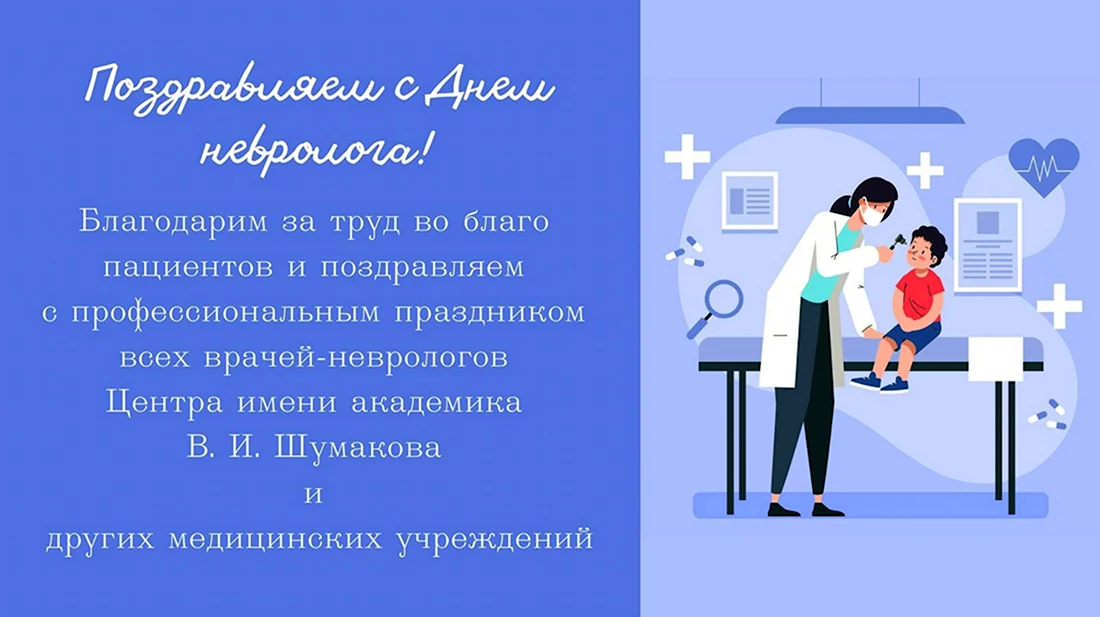 Поздравляем с Днем невролога!

Благодарим за труд во благо пациентов и поздравляем с профессиональным праздником всех врачей-неврологов Центра имени академика В. И. Шумакова и других медицинских учреждений